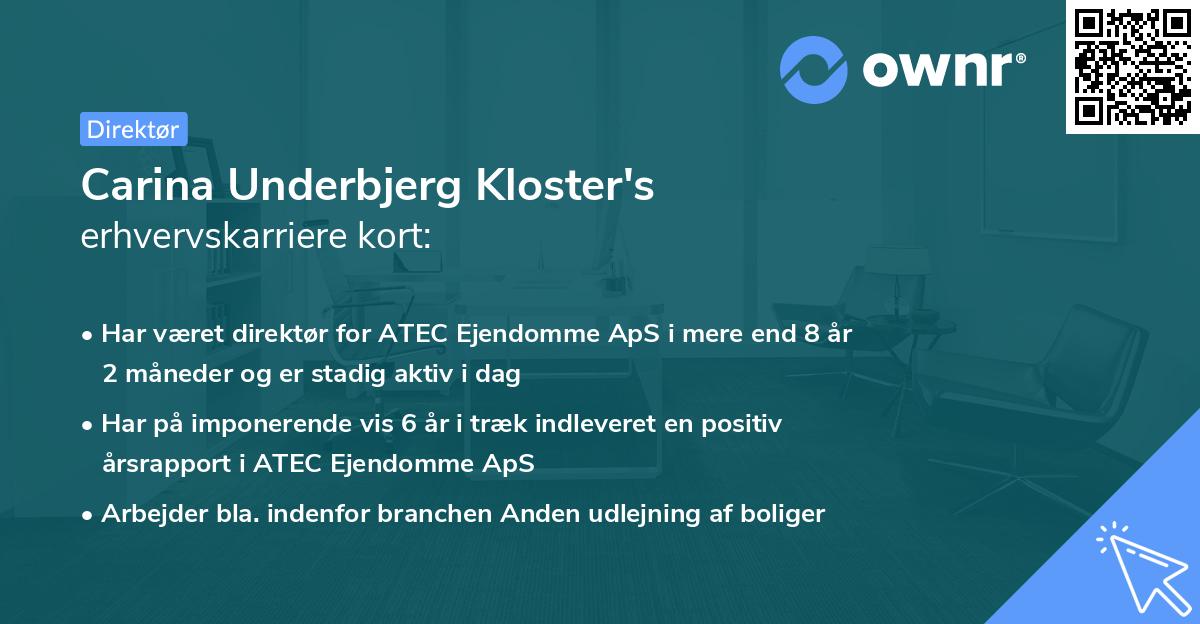 ownr®

Direktør

Carina Underbjerg Kloster's
erhvervskarriere kort:

• Har været direktør for ATEC Ejendomme ApS i mere end 8 år 2 måneder og er stadig aktiv i dag

• Har på imponerende vis 6 år i træk indleveret en positiv årsrapport i ATEC Ejendomme ApS

• Arbejder bla. indenfor branchen Anden udlejning af boliger